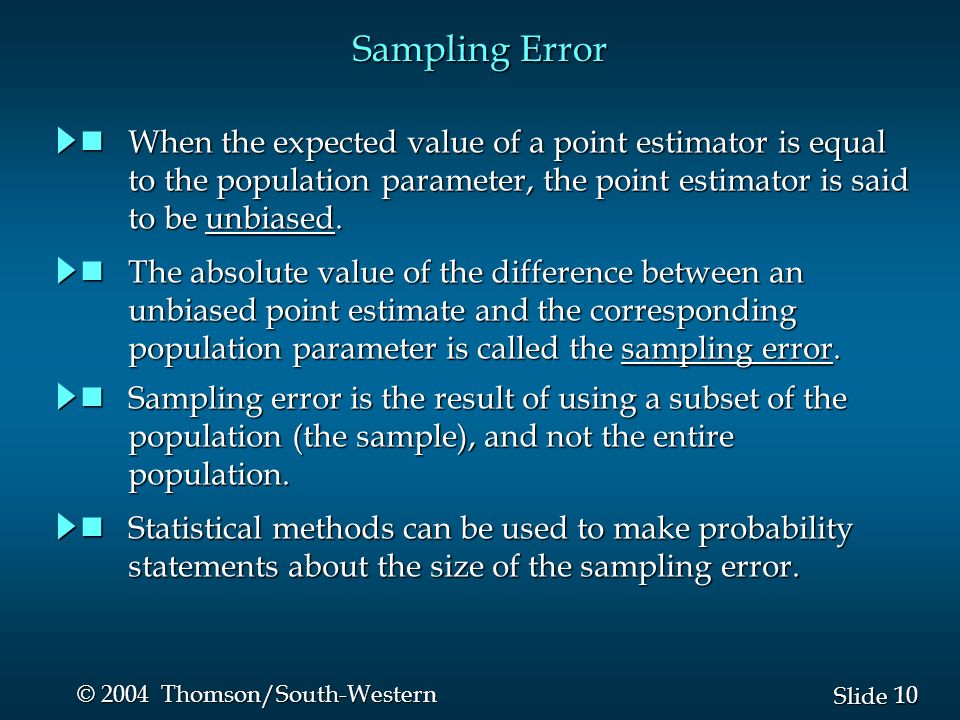 Sampling Error

When the expected value of a point estimator is equal to the population parameter, the point estimator is said to be unbiased.

The absolute value of the difference between an unbiased point estimate and the corresponding population parameter is called the sampling error.

Sampling error is the result of using a subset of the population (the sample), and not the entire population.

Statistical methods can be used to make probability statements about the size of the sampling error.

© 2004 Thomson/South-Western

Slide 10